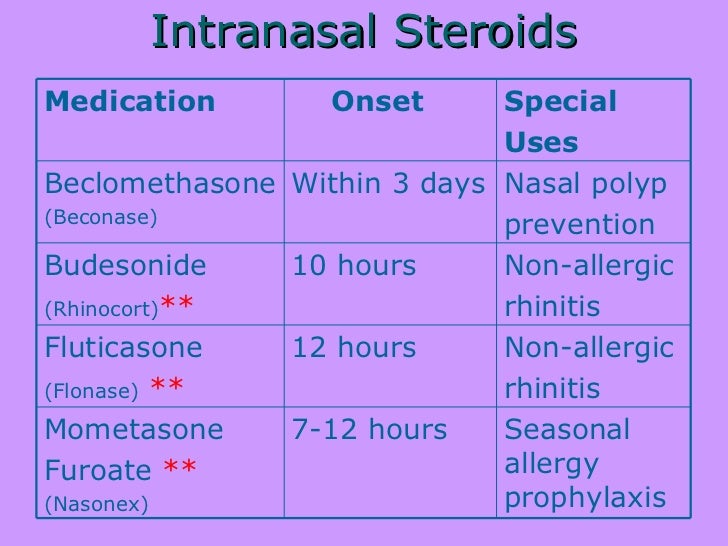 Intranasal Steroids

| Medication | Onset | Special Uses |
|---|---|---|
| Beclomethasone (Beconase) | Within 3 days | Nasal polyp prevention |
| Budesonide (Rhinocort)** | 10 hours | Non-allergic rhinitis |
| Fluticasone (Flonase) ** | 12 hours | Non-allergic rhinitis |
| Mometasone Furoate ** (Nasonex) | 7-12 hours | Seasonal allergy prophylaxis |